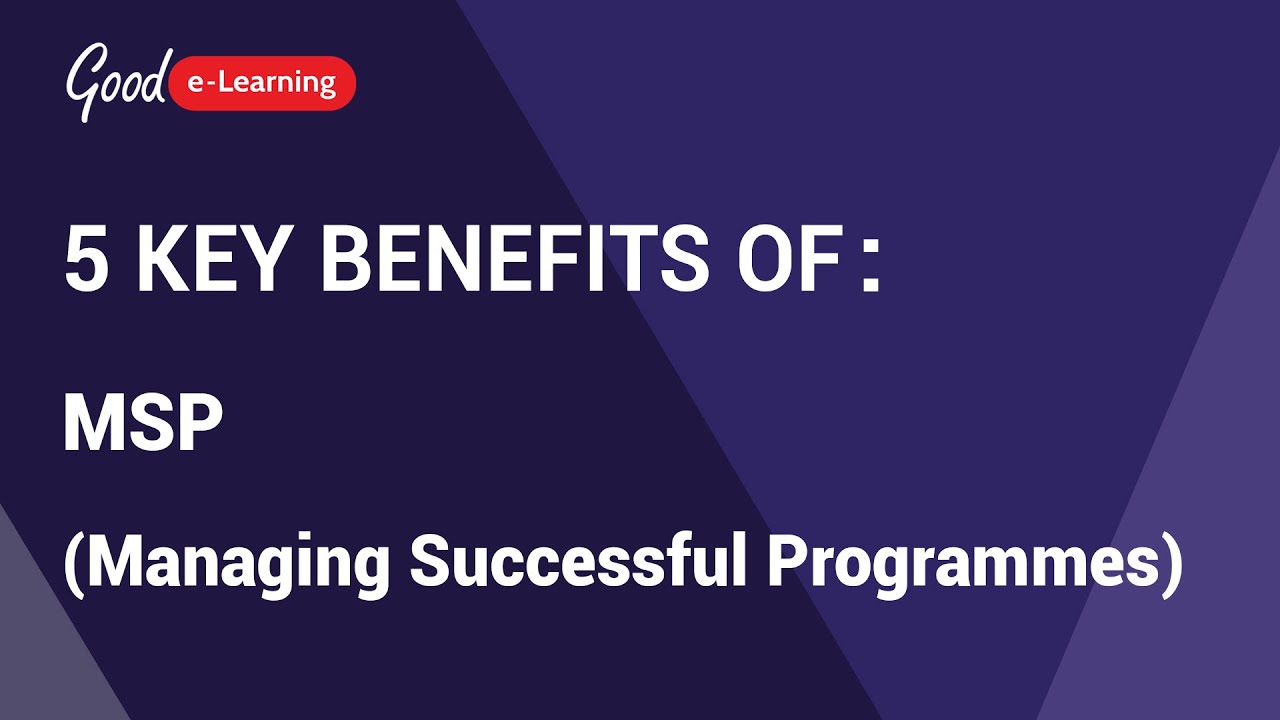 Good e-Learning

5 KEY BENEFITS OF :

MSP

(Managing Successful Programmes)